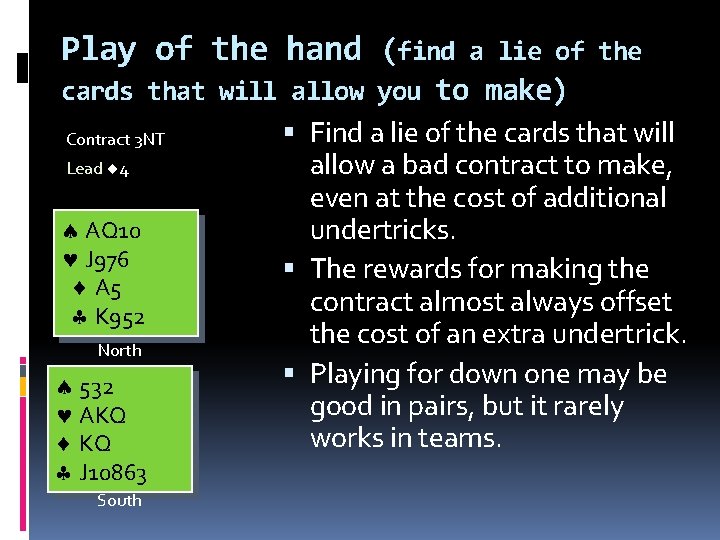 Play of the hand (find a lie of the cards that will allow you to make)

Contract 3NT

Lead ♦4

♠ AQ10
♥ J976
♦ A5
♣ K952

North

♠ 532
♥ AKQ
♦ KQ
♣ J10863

South

▪ Find a lie of the cards that will allow a bad contract to make, even at the cost of additional undertricks.
▪ The rewards for making the contract almost always offset the cost of an extra undertrick.
▪ Playing for down one may be good in pairs, but it rarely works in teams.